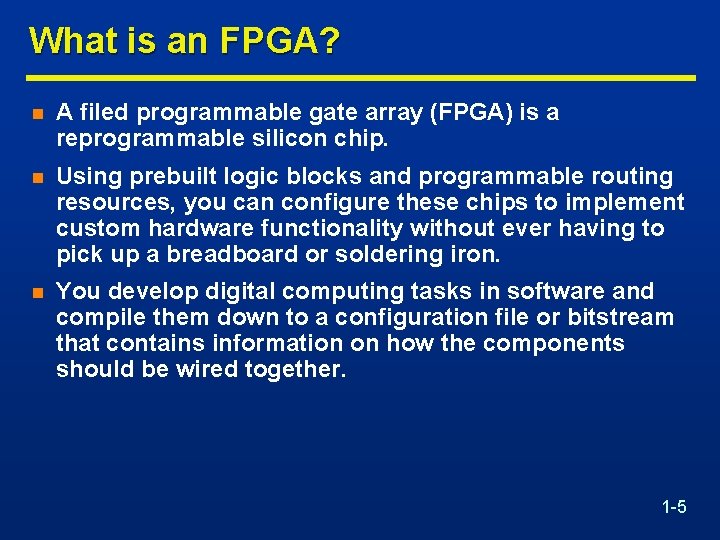 What is an FPGA?

A filed programmable gate array (FPGA) is a reprogrammable silicon chip.

Using prebuilt logic blocks and programmable routing resources, you can configure these chips to implement custom hardware functionality without ever having to pick up a breadboard or soldering iron.

You develop digital computing tasks in software and compile them down to a configuration file or bitstream that contains information on how the components should be wired together.

1-5